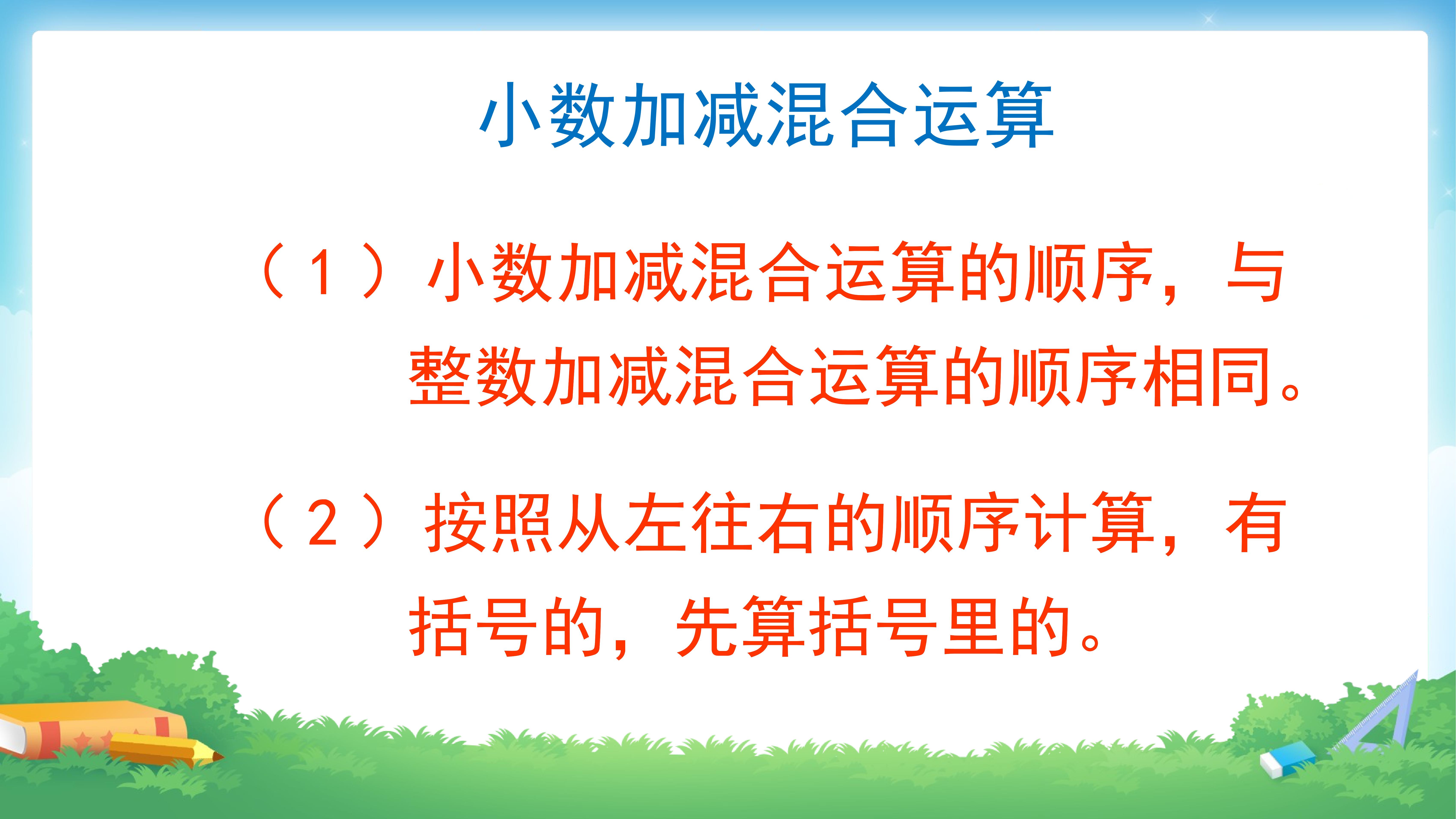 小数加减混合运算

（1）小数加减混合运算的顺序，与整数加减混合运算的顺序相同。

（2）按照从左往右的顺序计算，有括号的，先算括号里的。